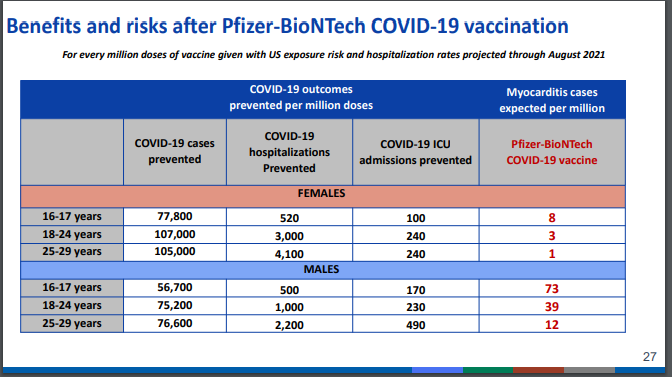 Benefits and risks after Pfizer-BioNTech COVID-19 vaccination

For every million doses of vaccine given with US exposure risk and hospitalization rates projected through August 2021

| | COVID-19 outcomes prevented per million doses | | | Myocarditis cases expected per million |
|---|---|---|---|---|
| | COVID-19 cases prevented | COVID-19 hospitalizations Prevented | COVID-19 ICU admissions prevented | Pfizer-BioNTech COVID-19 vaccine |
| FEMALES | | | | |
| 16-17 years | 77,800 | 520 | 100 | 8 |
| 18-24 years | 107,000 | 3,000 | 240 | 3 |
| 25-29 years | 105,000 | 4,100 | 240 | 1 |
| MALES | | | | |
| 16-17 years | 56,700 | 500 | 170 | 73 |
| 18-24 years | 75,200 | 1,000 | 230 | 39 |
| 25-29 years | 76,600 | 2,200 | 490 | 12 |

27